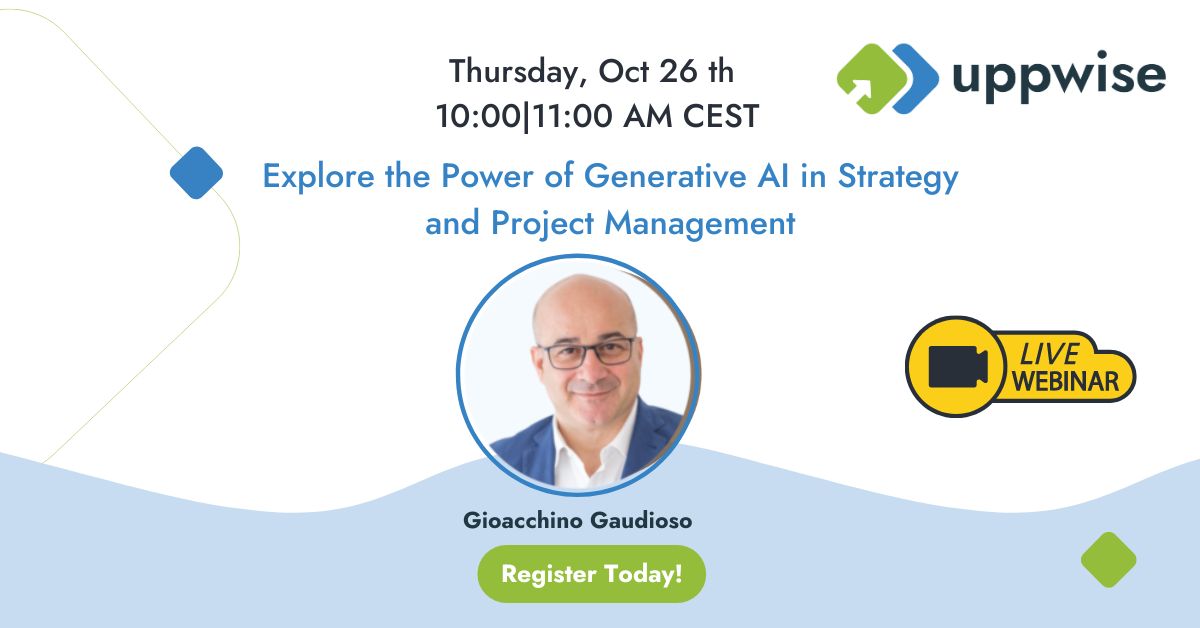 Thursday, Oct 26 th
10:00|11:00 AM CEST

uppwise

Explore the Power of Generative AI in Strategy and Project Management

LIVE
WEBINAR

Gioacchino Gaudioso

Register Today!